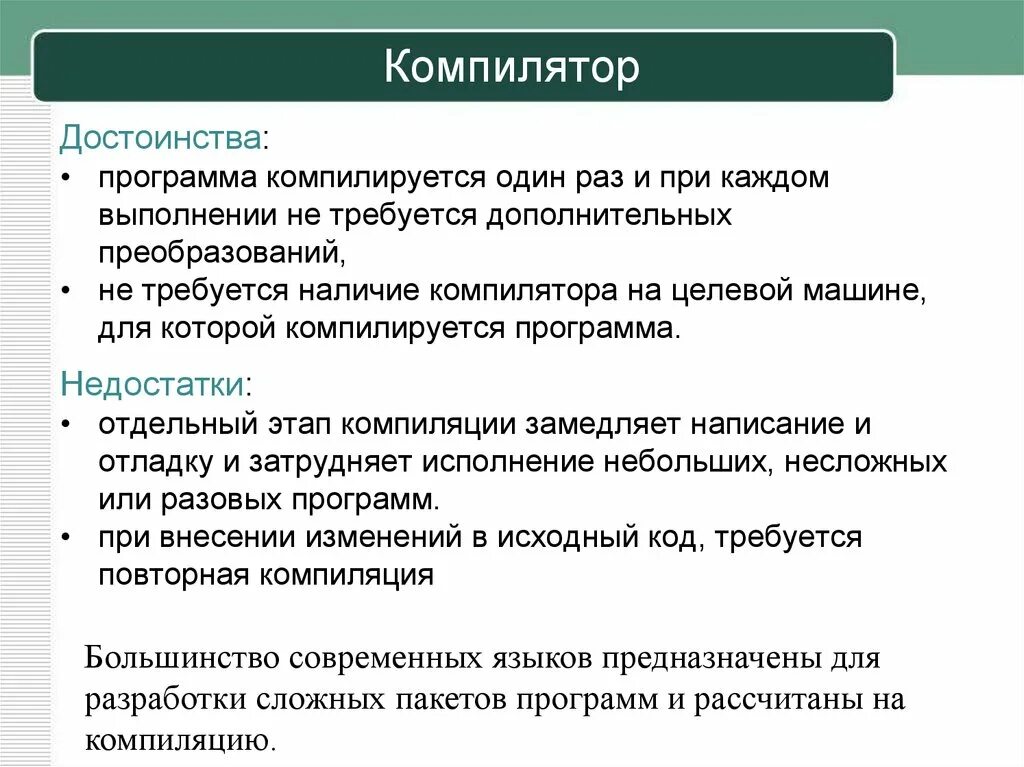 Компилятор

Достоинства:
• программа компилируется один раз и при каждом выполнении не требуется дополнительных преобразований,
• не требуется наличие компилятора на целевой машине, для которой компилируется программа.

Недостатки:
• отдельный этап компиляции замедляет написание и отладку и затрудняет исполнение небольших, несложных или разовых программ.
• при внесении изменений в исходный код, требуется повторная компиляция

Большинство современных языков предназначены для разработки сложных пакетов программ и рассчитаны на компиляцию.